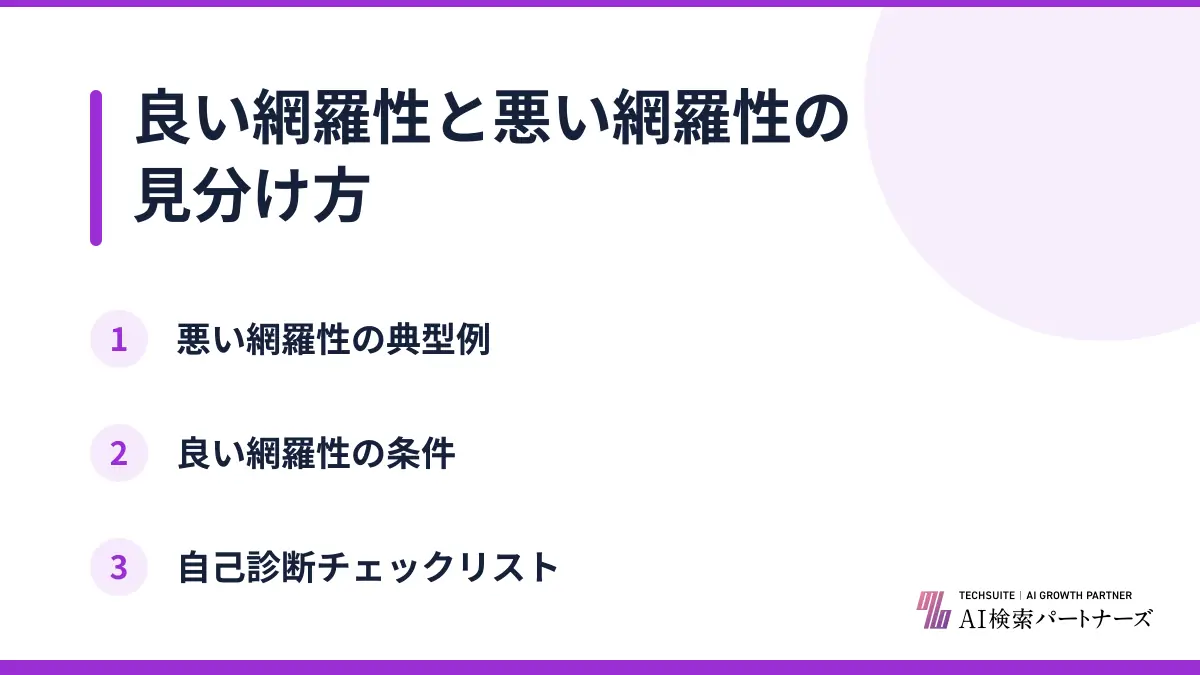 良い網羅性と悪い網羅性の見分け方

1 悪い網羅性の典型例

2 良い網羅性の条件

3 自己診断チェックリスト

TECHSUITE | AI GROWTH PARTNER
AI検索パートナーズ